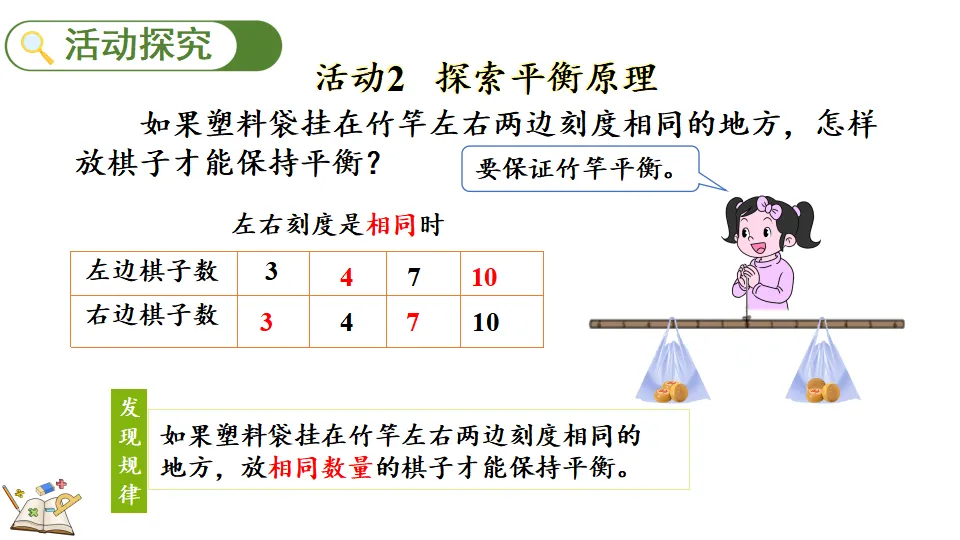 活动探究

活动2　探索平衡原理

如果塑料袋挂在竹竿左右两边刻度相同的地方，怎样放棋子才能保持平衡？

要保证竹竿平衡。

左右刻度是相同时

| 左边棋子数 | 3 | 4 | 7 | 10 |
|---|---|---|---|---|
| 右边棋子数 | 3 | 4 | 7 | 10 |

发现规律

如果塑料袋挂在竹竿左右两边刻度相同的地方，放相同数量的棋子才能保持平衡。